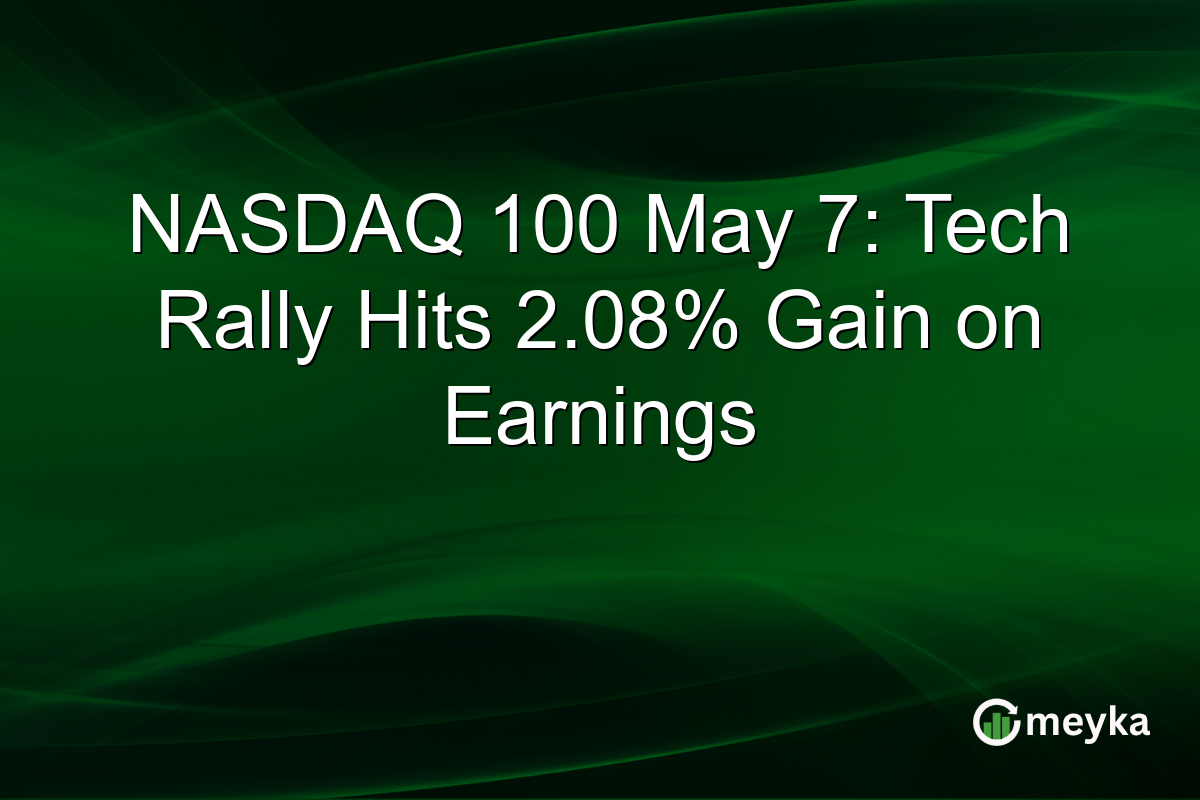 NASDAQ 100 May 7: Tech Rally Hits 2.08% Gain on Earnings

meyka